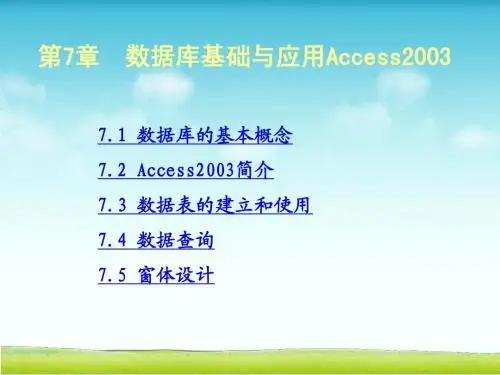 第7章　数据库基础与应用Access2003

7.1 数据库的基本概念

7.2 Access2003简介

7.3 数据表的建立和使用

7.4 数据查询

7.5 窗体设计